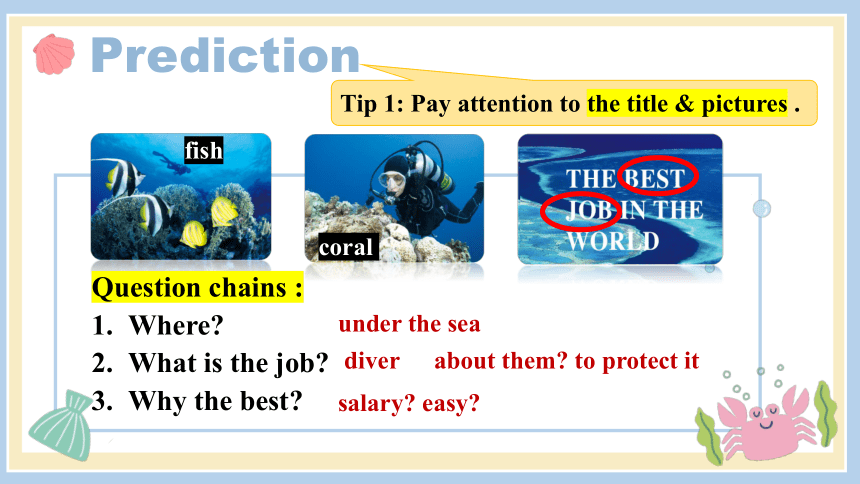 Prediction

Tip 1: Pay attention to the title & pictures .

fish

coral

THE BEST JOB IN THE WORLD

Question chains :
1. Where? under the sea
2. What is the job? diver about them? to protect it
3. Why the best? salary? easy?